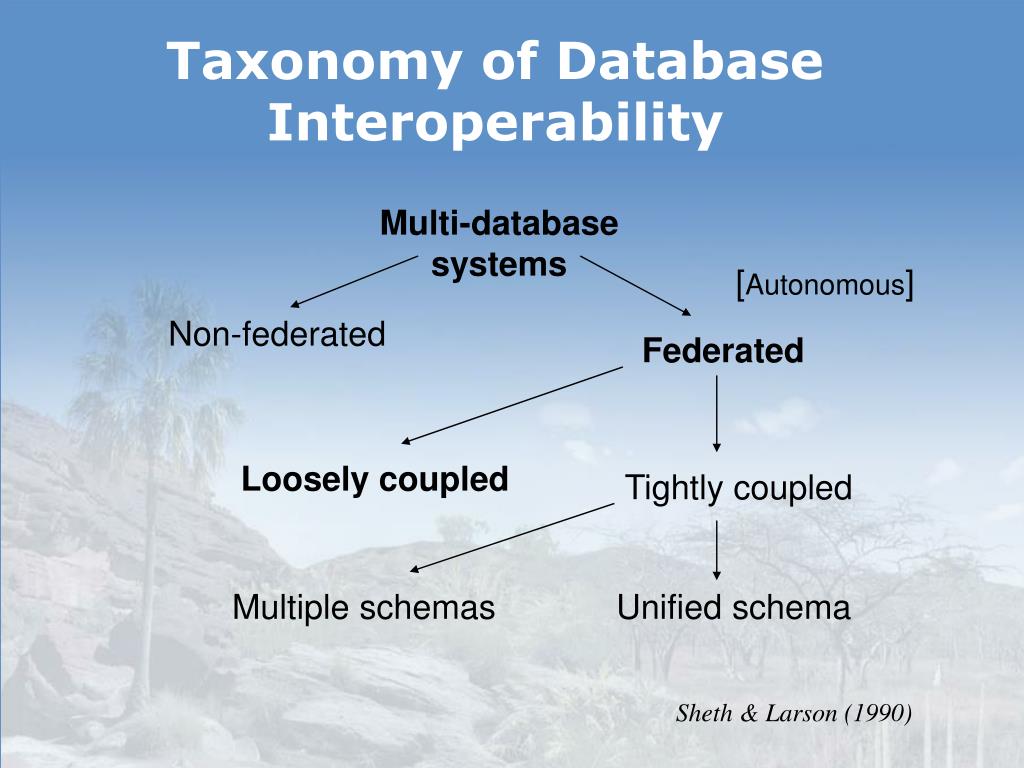 Taxonomy of Database Interoperability

Multi-database systems

[Autonomous]

Non-federated

Federated

Loosely coupled

Tightly coupled

Multiple schemas

Unified schema

Sheth & Larson (1990)